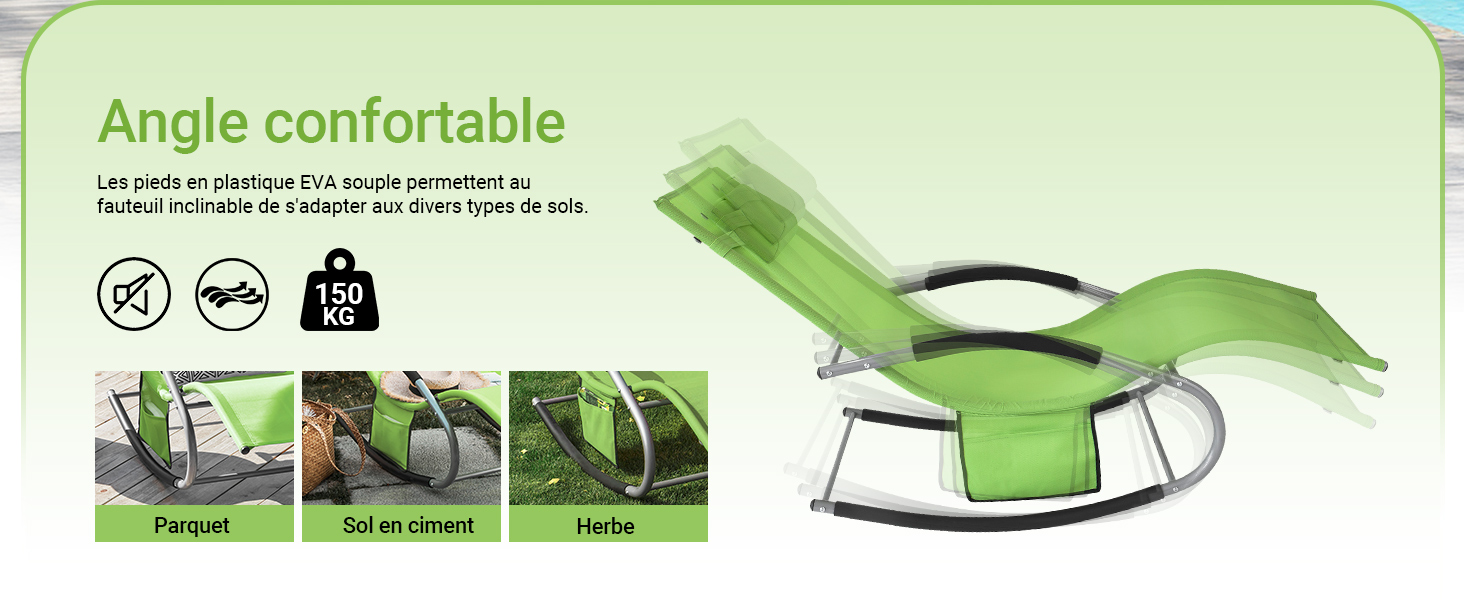 Angle confortable

Les pieds en plastique EVA souple permettent au fauteuil inclinable de s'adapter aux divers types de sols.

150 KG

Parquet

Sol en ciment

Herbe